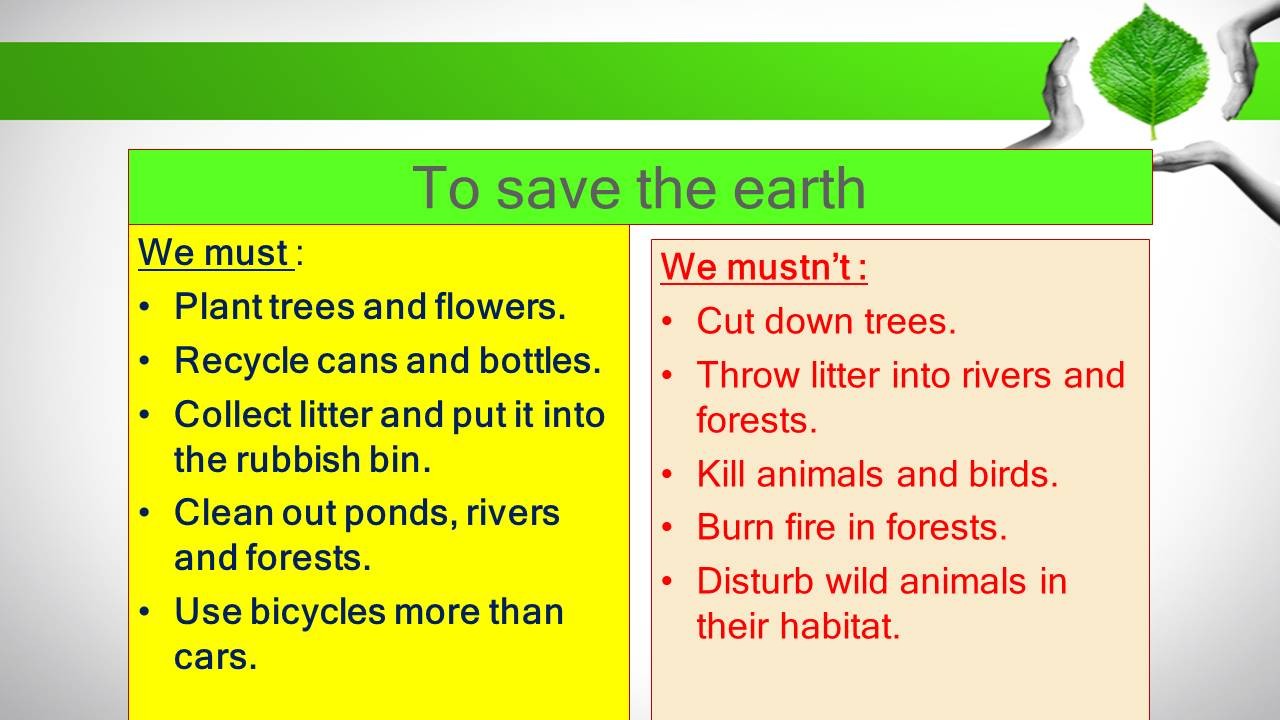 To save the earth

We must :
• Plant trees and flowers.
• Recycle cans and bottles.
• Collect litter and put it into the rubbish bin.
• Clean out ponds, rivers and forests.
• Use bicycles more than cars.

We mustn't :
• Cut down trees.
• Throw litter into rivers and forests.
• Kill animals and birds.
• Burn fire in forests.
• Disturb wild animals in their habitat.